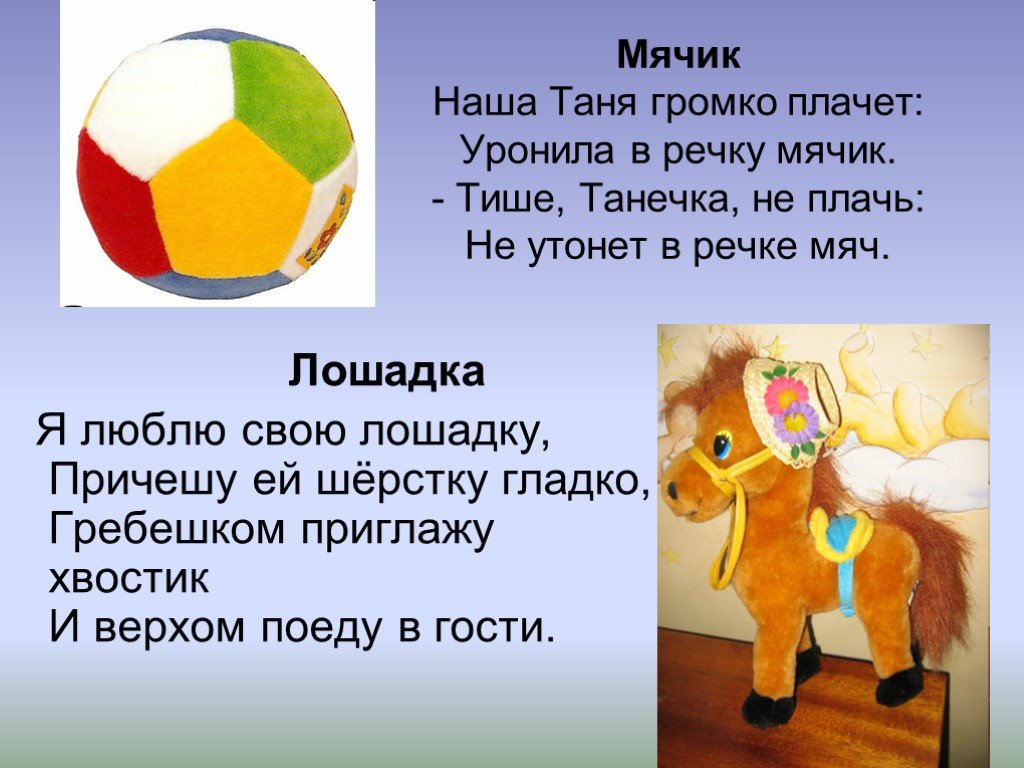 Мячик
Наша Таня громко плачет:
Уронила в речку мячик.
- Тише, Танечка, не плачь:
Не утонет в речке мяч.

Лошадка
Я люблю свою лошадку,
Причешу ей шёрстку гладко,
Гребешком приглажу хвостик
И верхом поеду в гости.